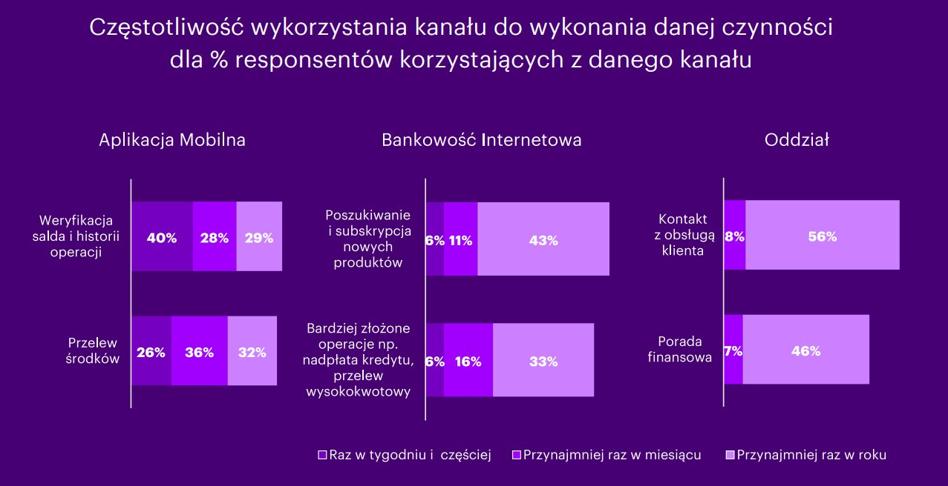 Częstotliwość wykorzystania kanału do wykonania danej czynności dla % responsentów korzystających z danego kanału

Aplikacja Mobilna

Weryfikacja salda i historii operacji 40% 28% 29%

Przelew środków 26% 36% 32%

Bankowość Internetowa

Poszukiwanie i subskrypcja nowych produktów 6% 11% 43%

Bardziej złożone operacje np. nadpłata kredytu, przelew wysokokwotowy 6% 16% 33%

Oddział

Kontakt z obsługą klienta 8% 56%

Porada finansowa 7% 46%

Raz w tygodniu i częściej
Przynajmniej raz w miesiącu
Przynajmniej raz w roku